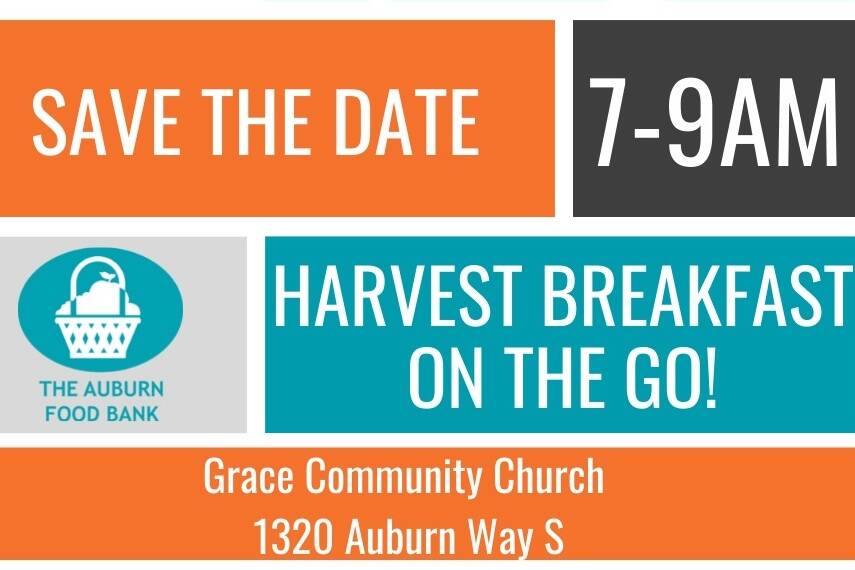 SAVE THE DATE

7-9AM

THE AUBURN FOOD BANK

HARVEST BREAKFAST ON THE GO!

Grace Community Church
1320 Auburn Way S